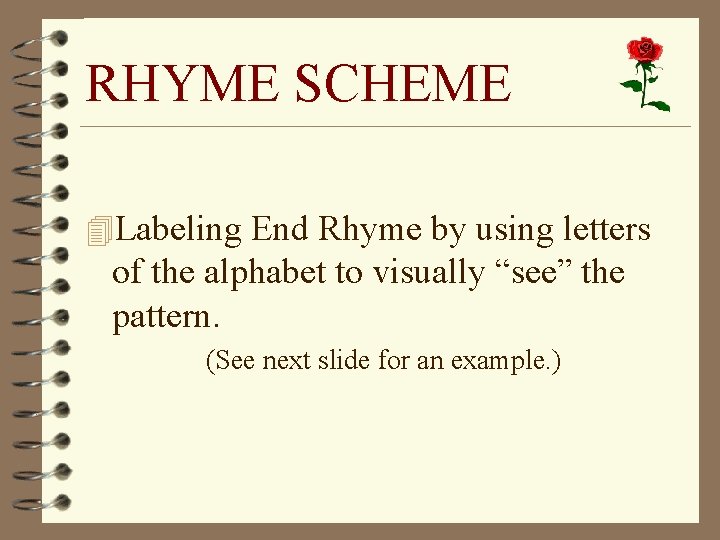 RHYME SCHEME

Labeling End Rhyme by using letters of the alphabet to visually “see” the pattern.

(See next slide for an example.)